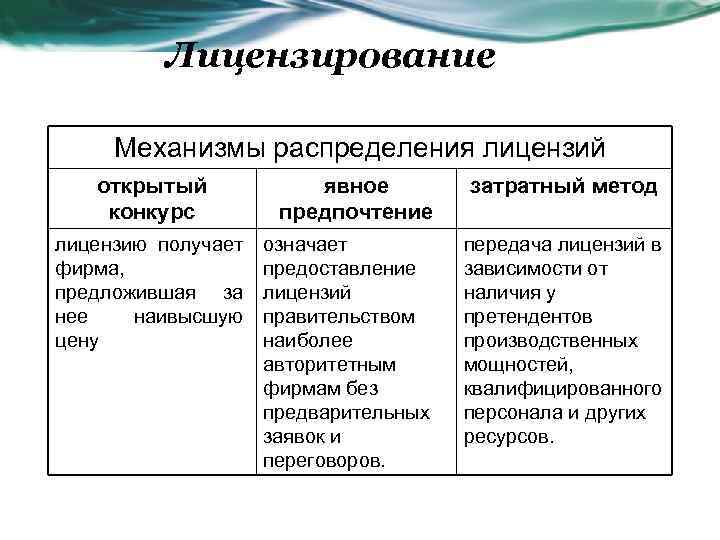 Лицензирование

Механизмы распределения лицензий

| открытый конкурс | явное предпочтение | затратный метод |
|---|---|---|
| лицензию получает фирма, предложившая за нее наивысшую цену | означает предоставление лицензий правительством наиболее авторитетным фирмам без предварительных заявок и переговоров. | передача лицензий в зависимости от наличия у претендентов производственных мощностей, квалифицированного персонала и других ресурсов. |